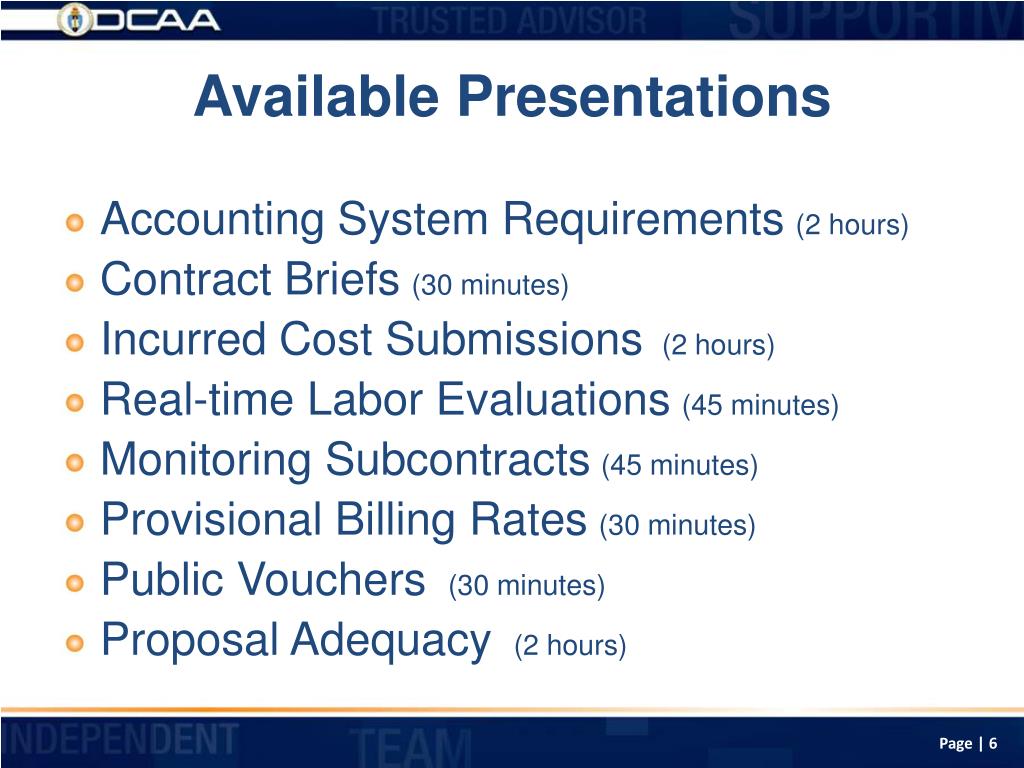 DCAA TRUSTED ADVISOR SUPPORTIV

Available Presentations

Accounting System Requirements (2 hours)
Contract Briefs (30 minutes)
Incurred Cost Submissions (2 hours)
Real-time Labor Evaluations (45 minutes)
Monitoring Subcontracts (45 minutes)
Provisional Billing Rates (30 minutes)
Public Vouchers (30 minutes)
Proposal Adequacy (2 hours)

INDEPENDENT TEAM

Page | 6